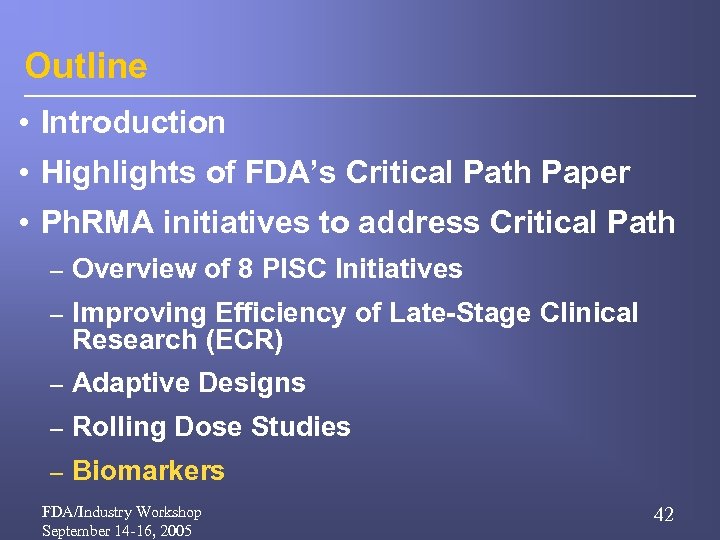 Outline

• Introduction
• Highlights of FDA's Critical Path Paper
• PhRMA initiatives to address Critical Path
– Overview of 8 PISC Initiatives
– Improving Efficiency of Late-Stage Clinical Research (ECR)
– Adaptive Designs
– Rolling Dose Studies
– Biomarkers

FDA/Industry Workshop
September 14-16, 2005

42